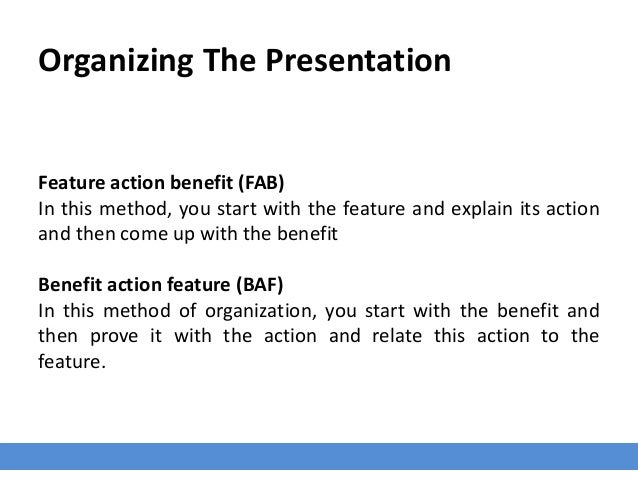 Organizing The Presentation

Feature action benefit (FAB)
In this method, you start with the feature and explain its action and then come up with the benefit

Benefit action feature (BAF)
In this method of organization, you start with the benefit and then prove it with the action and relate this action to the feature.